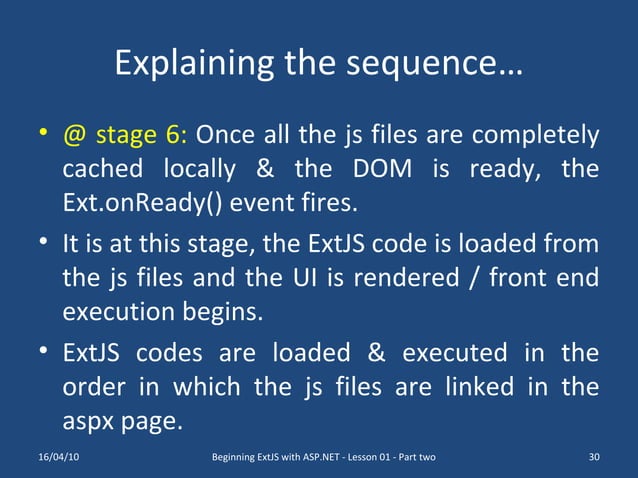 Explaining the sequence…

• @ stage 6: Once all the js files are completely cached locally & the DOM is ready, the Ext.onReady() event fires.

• It is at this stage, the ExtJS code is loaded from the js files and the UI is rendered / front end execution begins.

• ExtJS codes are loaded & executed in the order in which the js files are linked in the aspx page.

16/04/10

Beginning ExtJS with ASP.NET - Lesson 01 - Part two

30